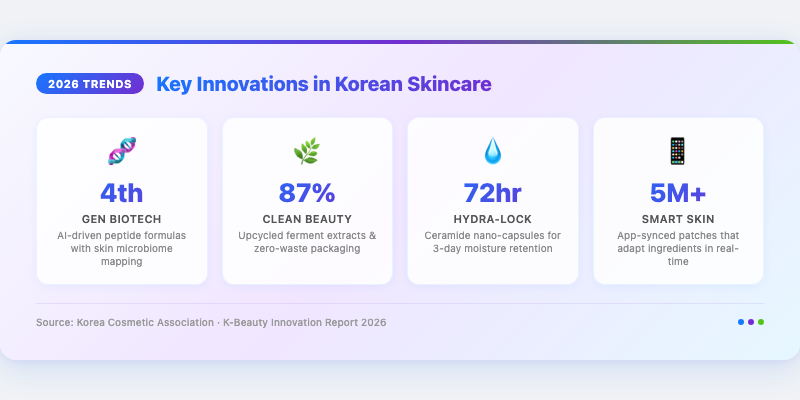 2026 TRENDS

Key Innovations in Korean Skincare

4th
GEN BIOTECH
AI-driven peptide formulas with skin microbiome mapping

87%
CLEAN BEAUTY
Upcycled ferment extracts & zero-waste packaging

72hr
HYDRA-LOCK
Ceramide nano-capsules for 3-day moisture retention

5M+
SMART SKIN
App-synced patches that adapt ingredients in real-time

Source: Korea Cosmetic Association · K-Beauty Innovation Report 2026